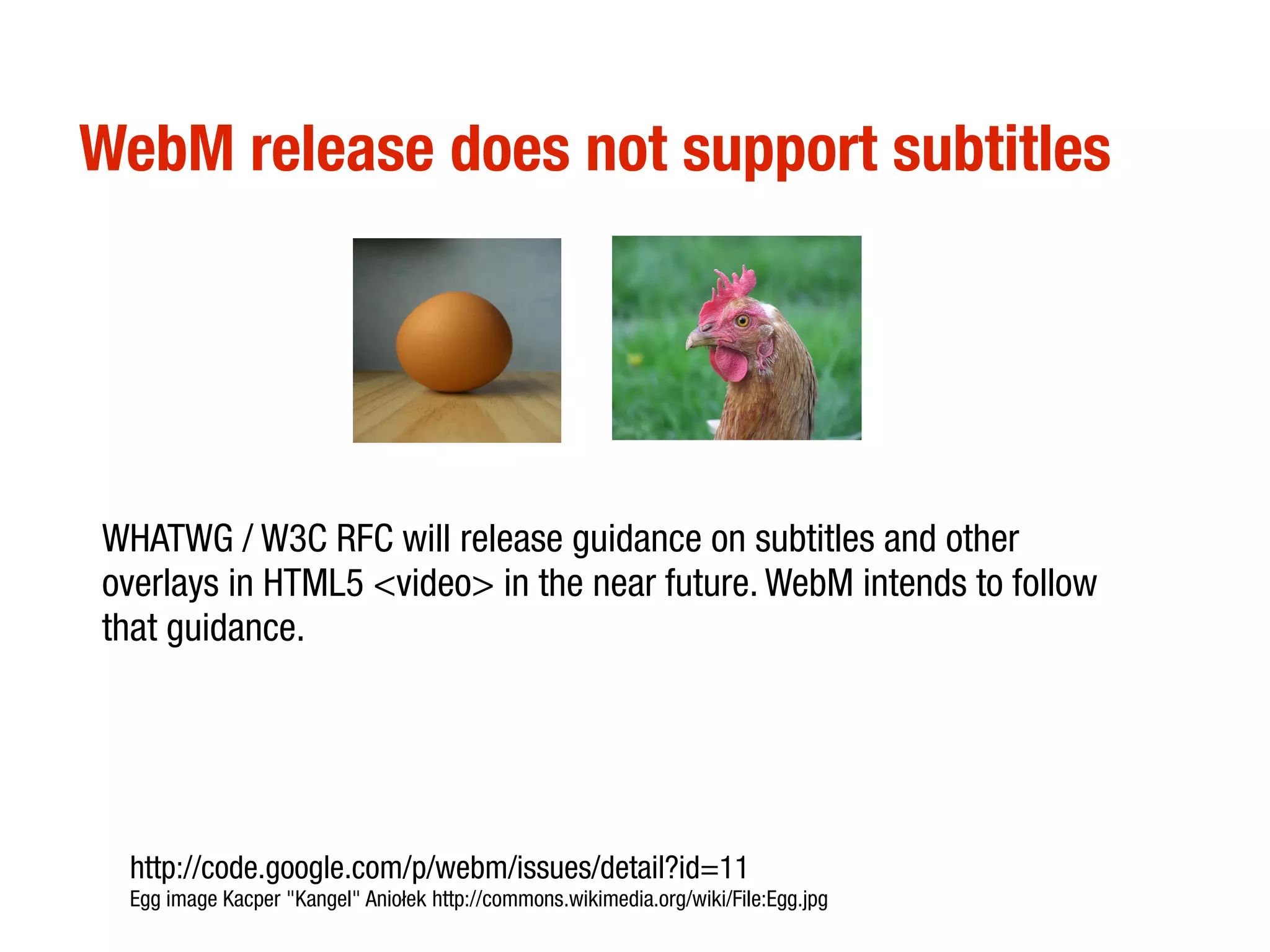 WebM release does not support subtitles

WHATWG / W3C RFC will release guidance on subtitles and other overlays in HTML5 <video> in the near future. WebM intends to follow that guidance.

http://code.google.com/p/webm/issues/detail?id=11
Egg image Kacper "Kangel" Aniołek http://commons.wikimedia.org/wiki/File:Egg.jpg